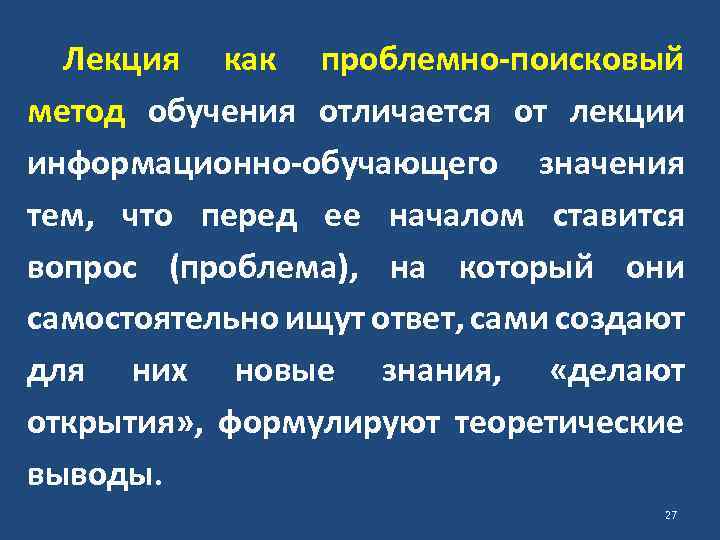 Лекция как проблемно-поисковый метод обучения отличается от лекции информационно-обучающего значения тем, что перед ее началом ставится вопрос (проблема), на который они самостоятельно ищут ответ, сами создают для них новые знания, «делают открытия», формулируют теоретические выводы.

27